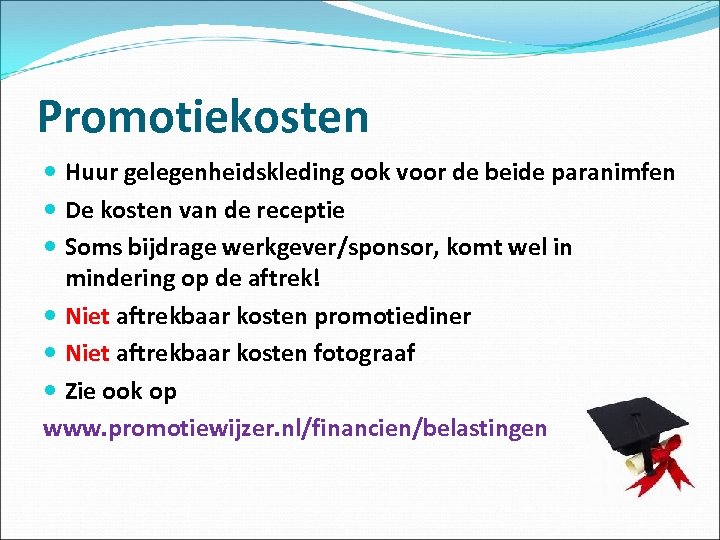 Promotiekosten

- Huur gelegenheidskleding ook voor de beide paranimfen
- De kosten van de receptie
- Soms bijdrage werkgever/sponsor, komt wel in mindering op de aftrek!
- Niet aftrekbaar kosten promotiediner
- Niet aftrekbaar kosten fotograaf
- Zie ook op

www.promotiewijzer.nl/financien/belastingen